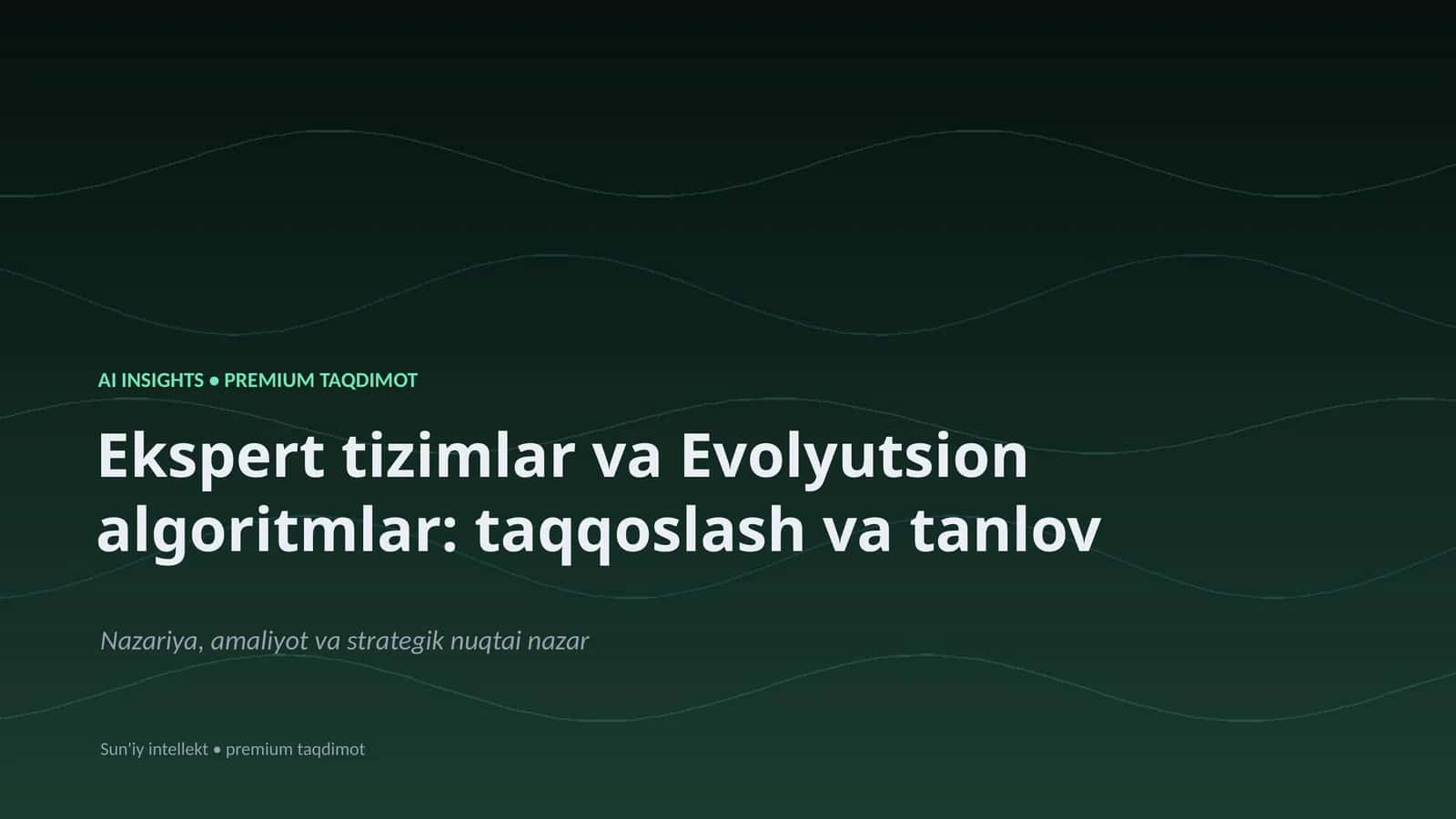 AI INSIGHTS • PREMIUM TAQDIMOT

Ekspert tizimlar va Evolyutsion algoritmlar: taqqoslash va tanlov

Nazariya, amaliyot va strategik nuqtai nazar

Sun'iy intellekt • premium taqdimot